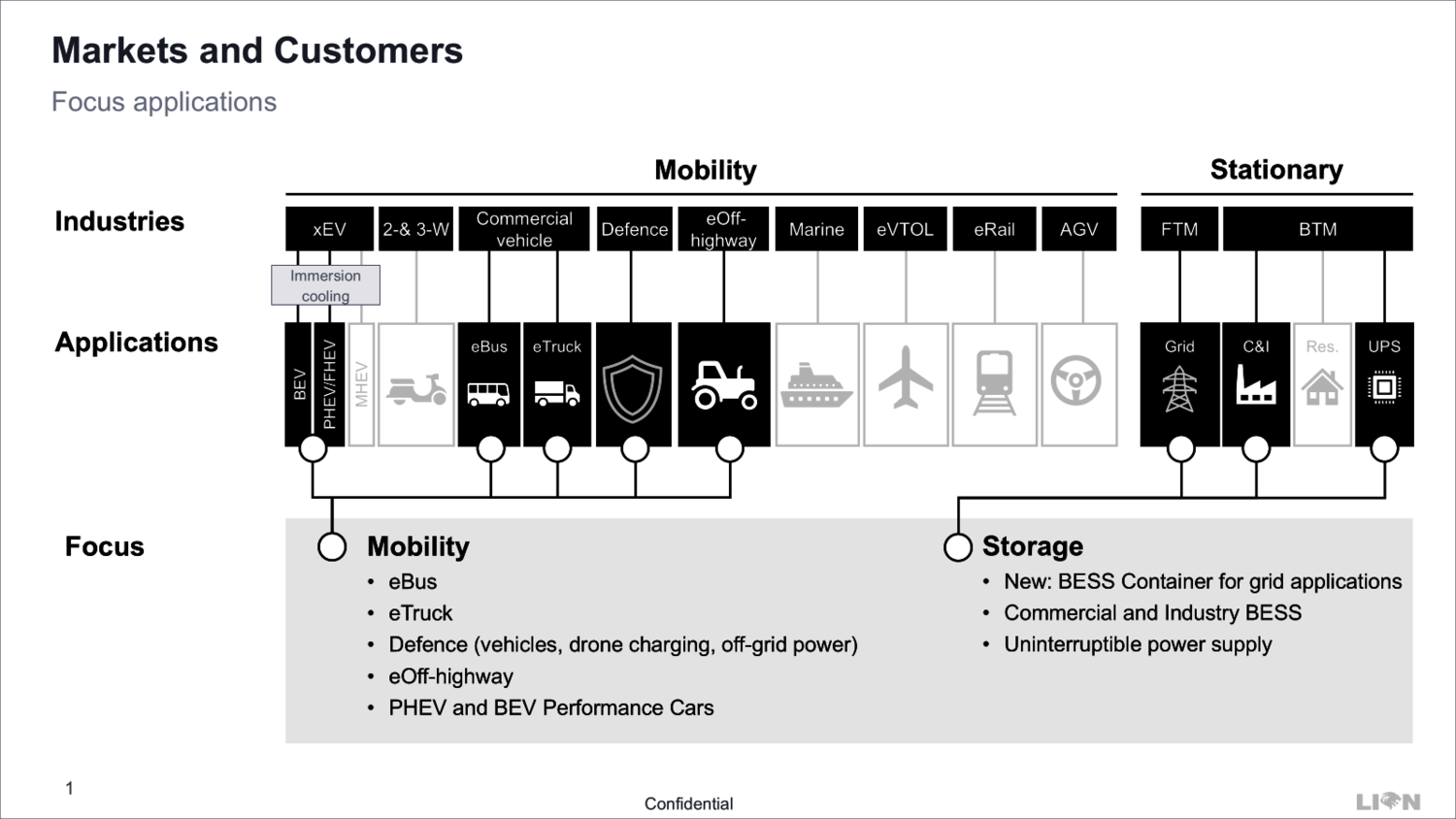 Markets and Customers

Focus applications

Mobility

Stationary

Industries

xEV

2-& 3-W

Commercial vehicle

Defence

eOff-highway

Marine

eVTOL

eRail

AGV

FTM

BTM

Immersion cooling

Applications

BEV

PHEV/FHEV

MHEV

eBus

eTruck

Grid

C&I

Res.

UPS

Focus

Mobility

• eBus
• eTruck
• Defence (vehicles, drone charging, off-grid power)
• eOff-highway
• PHEV and BEV Performance Cars

Storage

• New: BESS Container for grid applications
• Commercial and Industry BESS
• Uninterruptible power supply

1

Confidential

LION